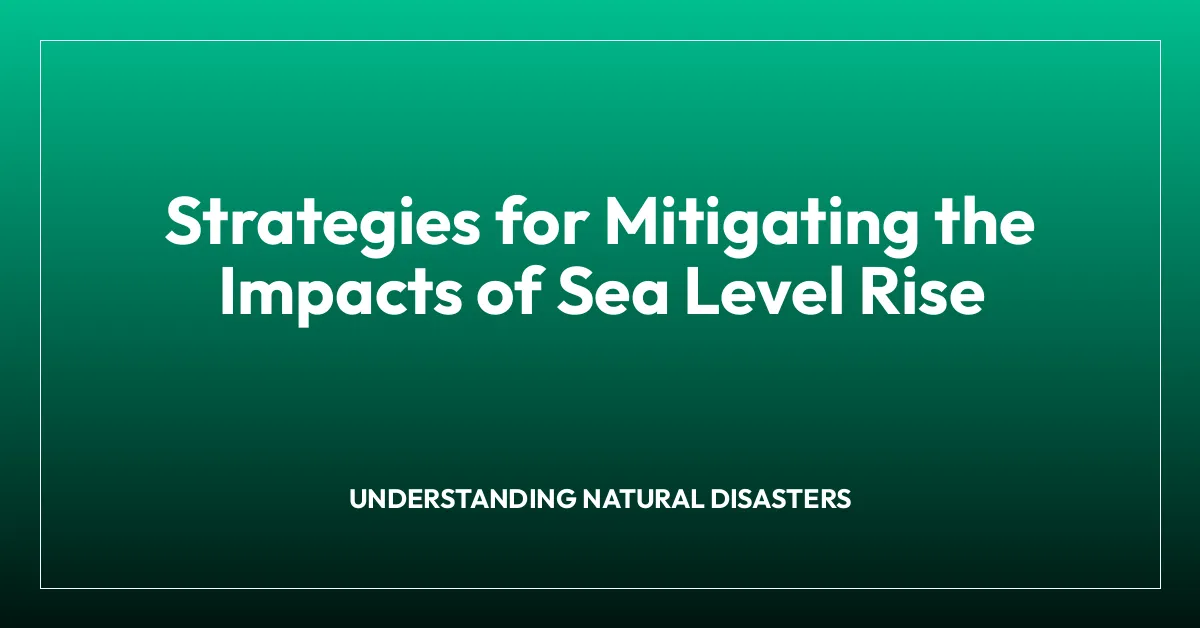 Strategies for Mitigating the Impacts of Sea Level Rise

UNDERSTANDING NATURAL DISASTERS